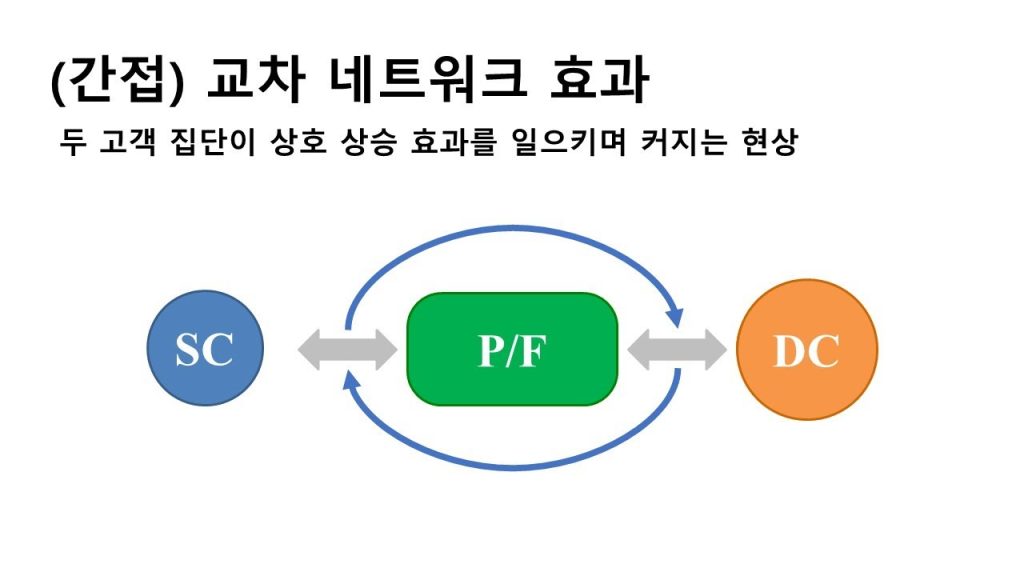 (간접) 교차 네트워크 효과

두 고객 집단이 상호 상승 효과를 일으키며 커지는 현상

SC

P/F

DC